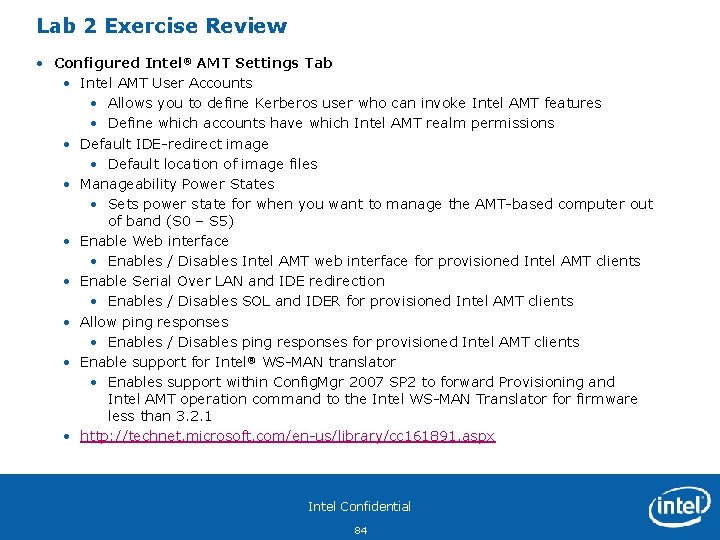 Lab 2 Exercise Review

• Configured Intel® AMT Settings Tab
  • Intel AMT User Accounts
    • Allows you to define Kerberos user who can invoke Intel AMT features
    • Define which accounts have which Intel AMT realm permissions
  • Default IDE-redirect image
    • Default location of image files
  • Manageability Power States
    • Sets power state for when you want to manage the AMT-based computer out of band (S0 – S5)
  • Enable Web interface
    • Enables / Disables Intel AMT web interface for provisioned Intel AMT clients
  • Enable Serial Over LAN and IDE redirection
    • Enables / Disables SOL and IDER for provisioned Intel AMT clients
  • Allow ping responses
    • Enables / Disables ping responses for provisioned Intel AMT clients
  • Enable support for Intel® WS-MAN translator
    • Enables support within ConfigMgr 2007 SP2 to forward Provisioning and Intel AMT operation command to the Intel WS-MAN Translator for firmware less than 3.2.1
  • http://technet.microsoft.com/en-us/library/cc161891.aspx

Intel Confidential

84

intel